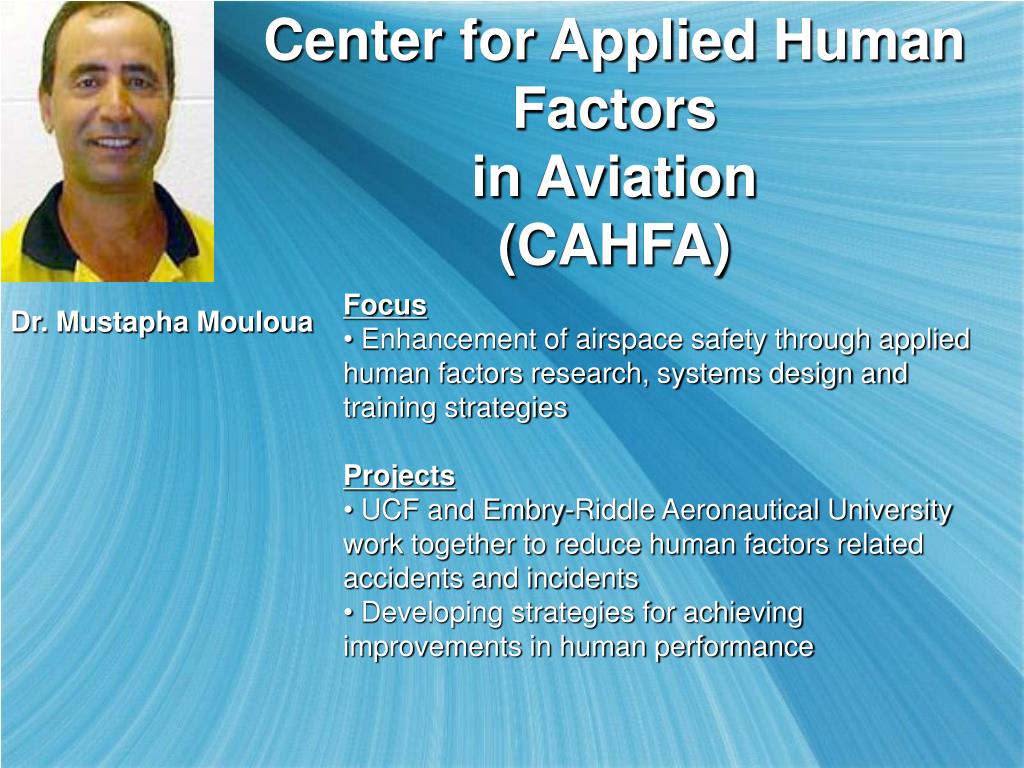 Center for Applied Human Factors
in Aviation
(CAHFA)

Dr. Mustapha Mouloua

Focus
• Enhancement of airspace safety through applied human factors research, systems design and training strategies

Projects
• UCF and Embry-Riddle Aeronautical University work together to reduce human factors related accidents and incidents
• Developing strategies for achieving improvements in human performance